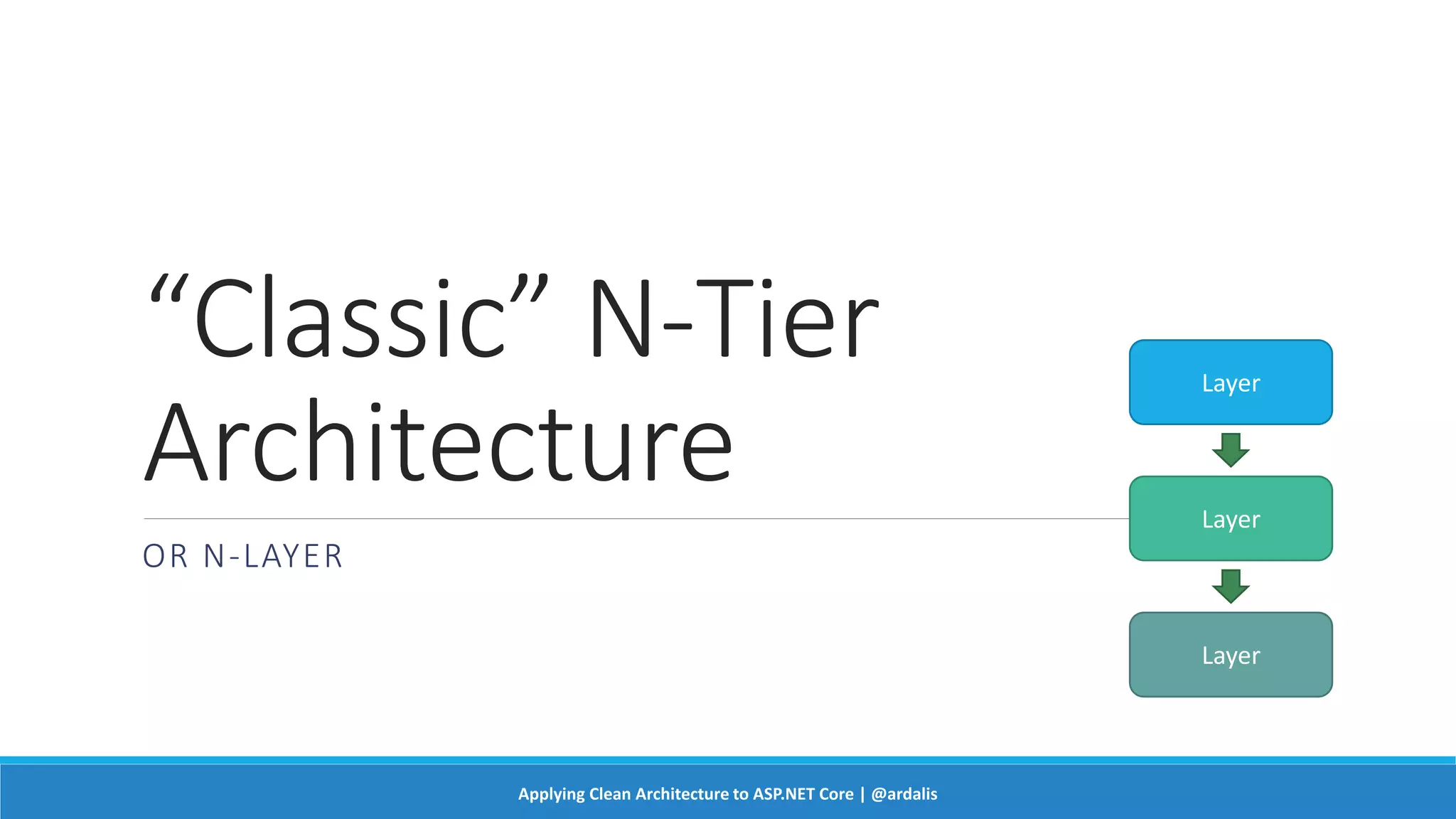 “Classic” N-Tier Architecture

OR N-LAYER

Layer

Layer

Layer

Applying Clean Architecture to ASP.NET Core | @ardalis